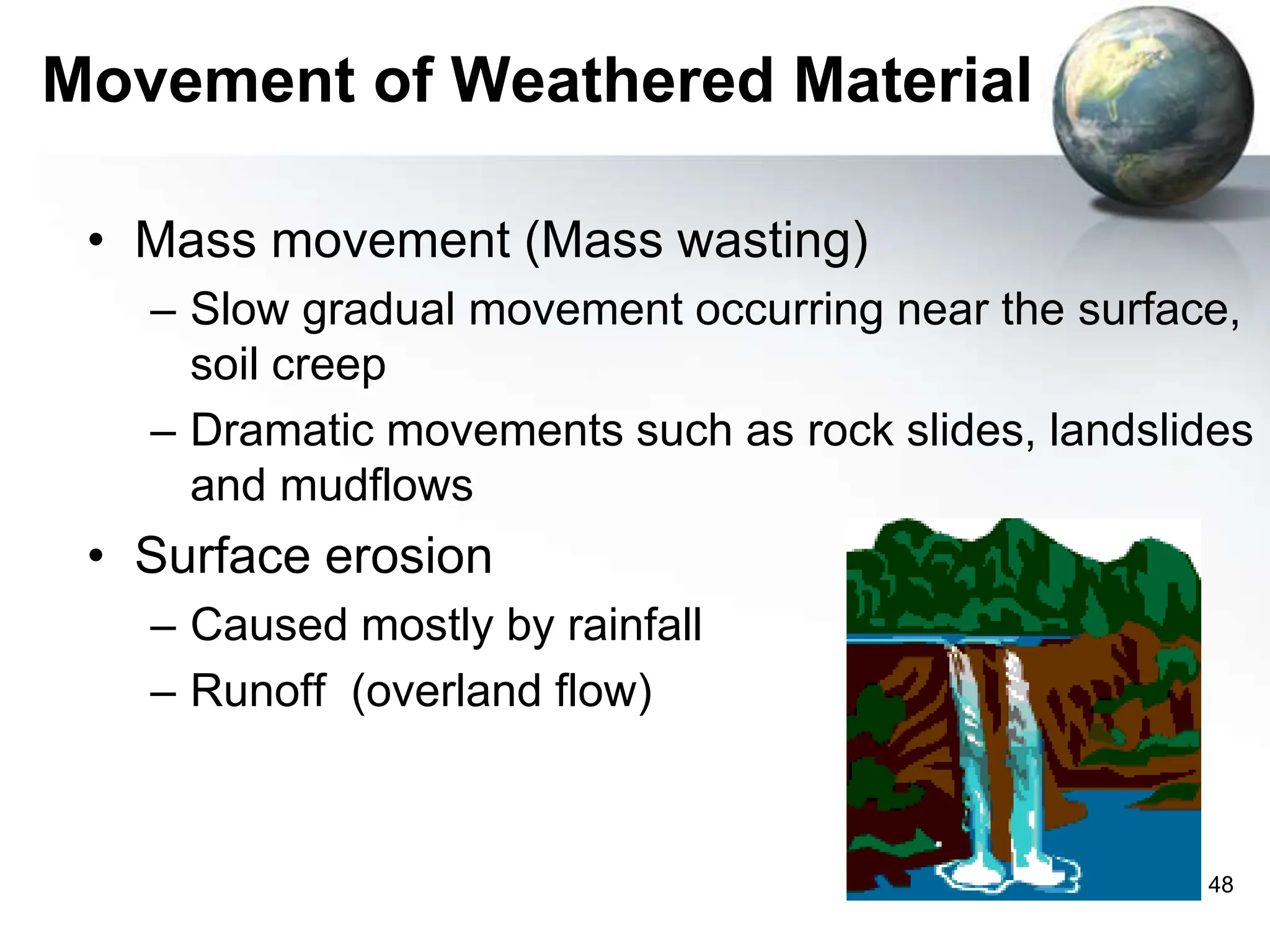 Movement of Weathered Material

• Mass movement (Mass wasting)
– Slow gradual movement occurring near the surface, soil creep
– Dramatic movements such as rock slides, landslides and mudflows

• Surface erosion
– Caused mostly by rainfall
– Runoff (overland flow)

48